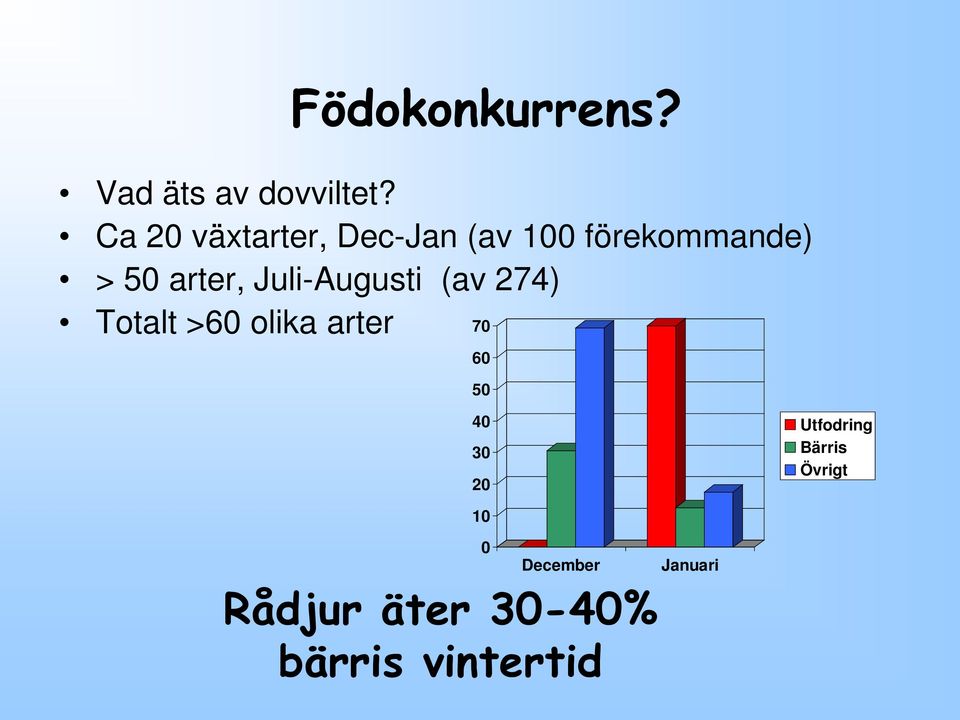 Födokonkurrens?

• Vad äts av dovviltet?
• Ca 20 växtarter, Dec-Jan (av 100 förekommande)
• > 50 arter, Juli-Augusti (av 274)
• Totalt >60 olika arter

70
60
50
40
30
20
10
0
December
Januari

Utfodring
Bärris
Övrigt

Rådjur äter 30-40% bärris vintertid